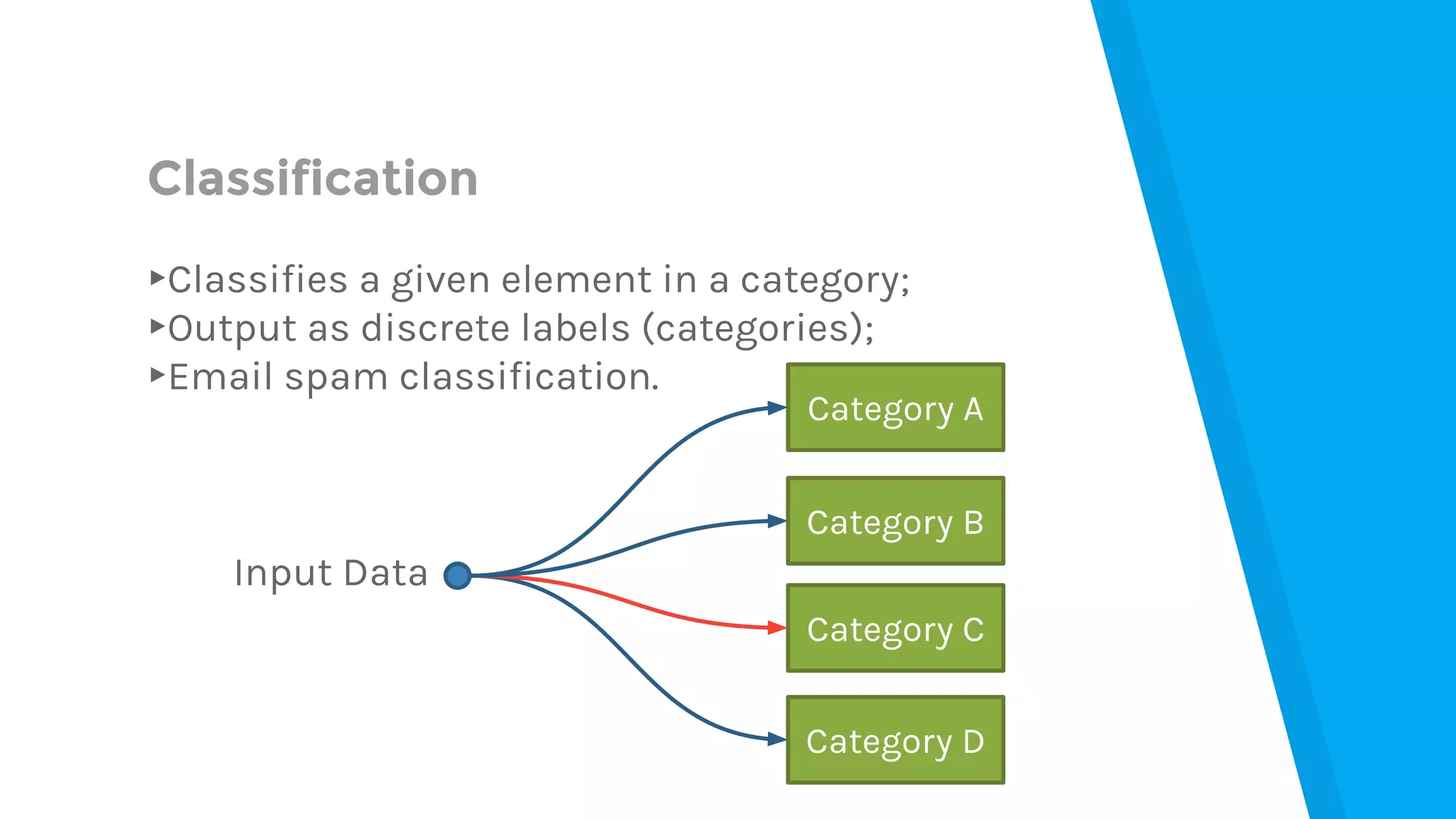 Classification

▸Classifies a given element in a category;
▸Output as discrete labels (categories);
▸Email spam classification.

Input Data

Category A

Category B

Category C

Category D